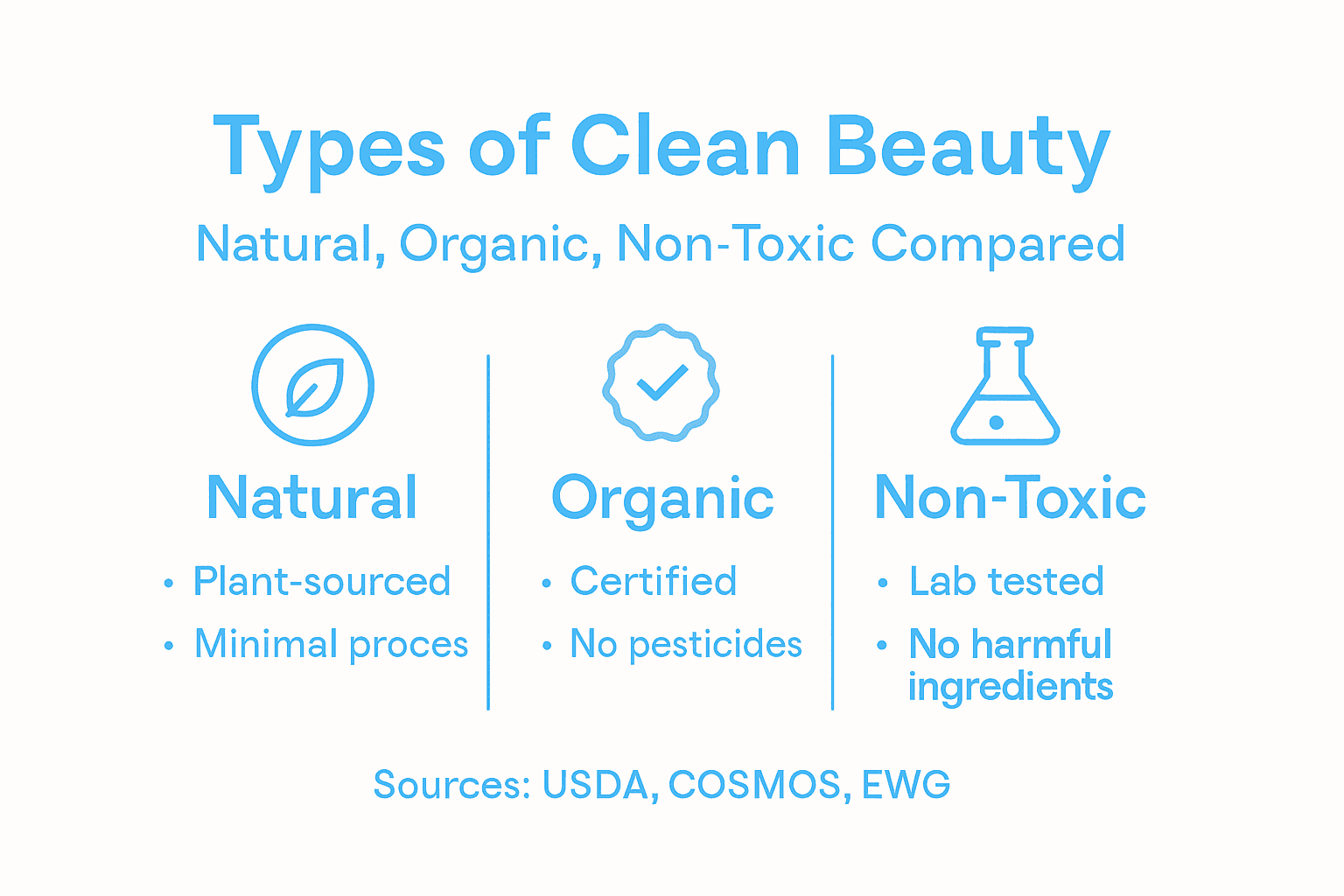 Types of Clean Beauty

Natural, Organic, Non-Toxic Compared

Natural
• Plant-sourced
• Minimal proces

Organic
• Certified
• No pesticides

Non-Toxic
• Lab tested
• No harmful ingredients

Sources: USDA, COSMOS, EWG